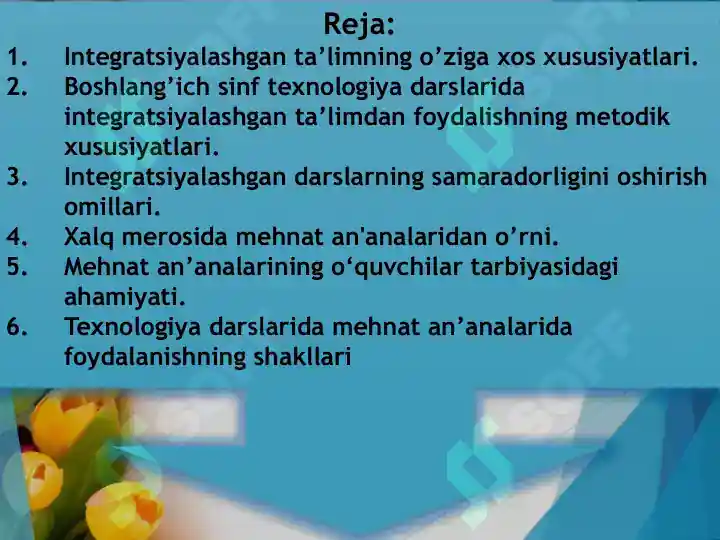 Reja:

1. Integratsiyalashgan ta’limning o’ziga xos xususiyatlari.
2. Boshlang’ich sinf texnologiya darslarida integratsiyalashgan ta’limdan foydalishning metodik xususiyatlari.
3. Integratsiyalashgan darslarning samaradorligini oshirish omillari.
4. Xalq merosida mehnat an'analaridan o’rni.
5. Mehnat an’analarining o‘quvchilar tarbiyasidagi ahamiyati.
6. Texnologiya darslarida mehnat an’analarida foydalanishning shakllari